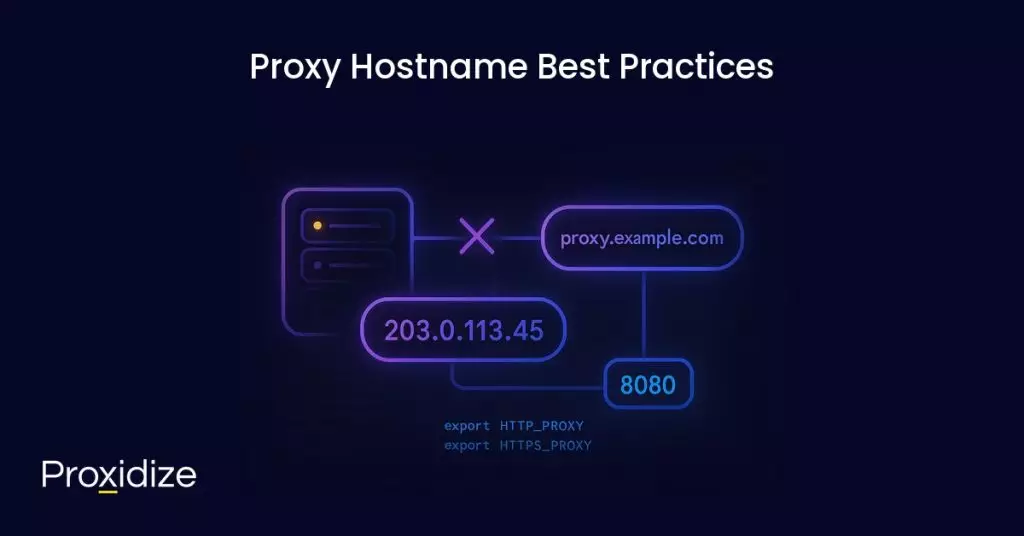 Proxy Hostname Best Practices

proxy.example.com

203.0.113.45

8080

export HTTP_PROXY
export HTTPS_PROXY

Proxidize